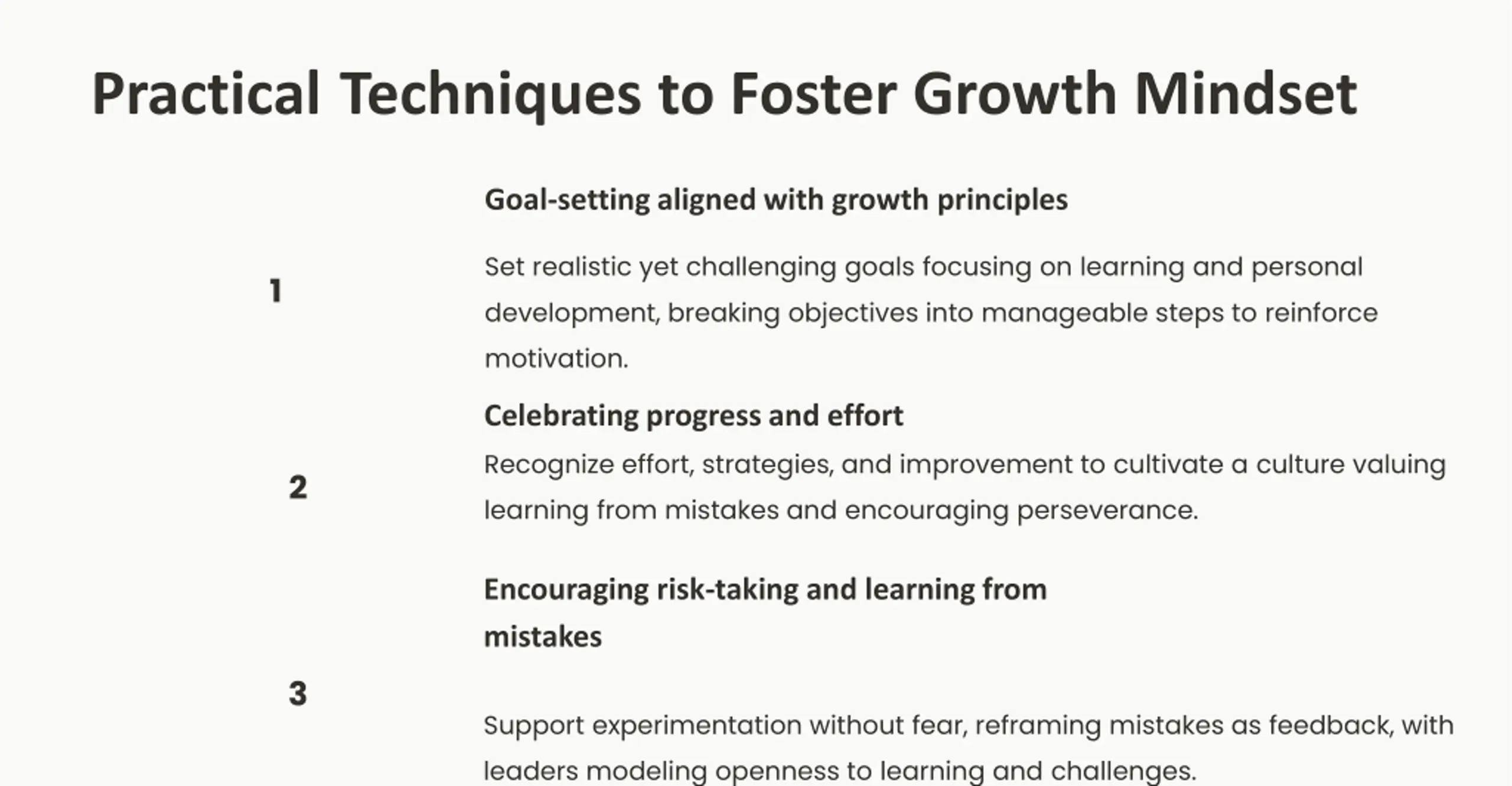 Practical Techniques to Foster Growth Mindset

1

Goal-setting aligned with growth principles

Set realistic yet challenging goals focusing on learning and personal development, breaking objectives into manageable steps to reinforce motivation.

2

Celebrating progress and effort

Recognize effort, strategies, and improvement to cultivate a culture valuing learning from mistakes and encouraging perseverance.

3

Encouraging risk-taking and learning from mistakes

Support experimentation without fear, reframing mistakes as feedback, with leaders modeling openness to learning and challenges.